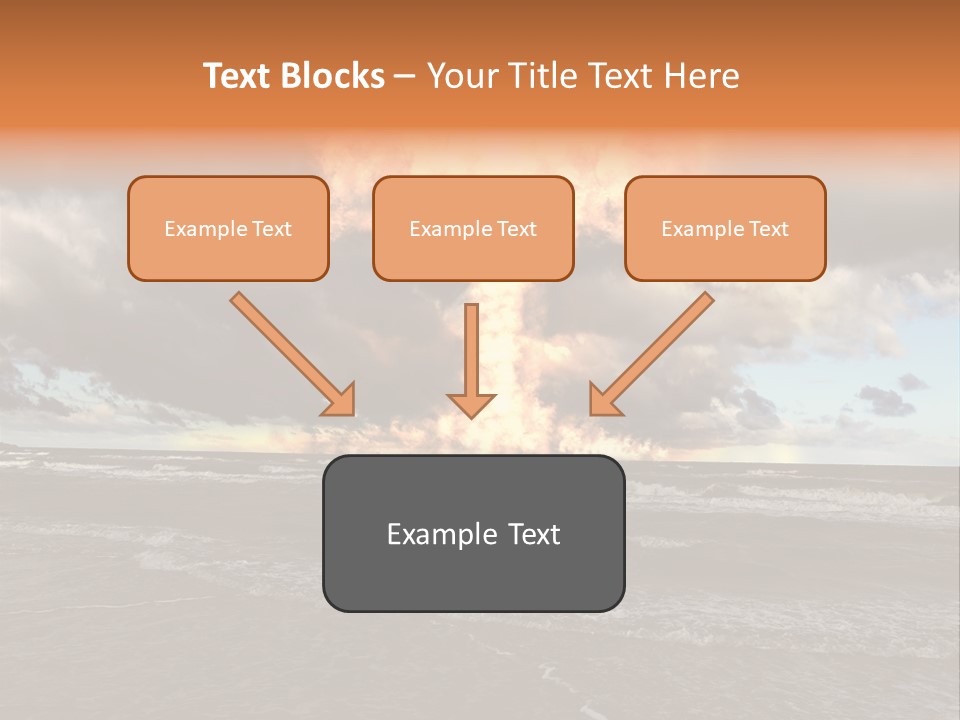 Text Blocks – Your Title Text Here

Example Text

Example Text

Example Text

Example Text